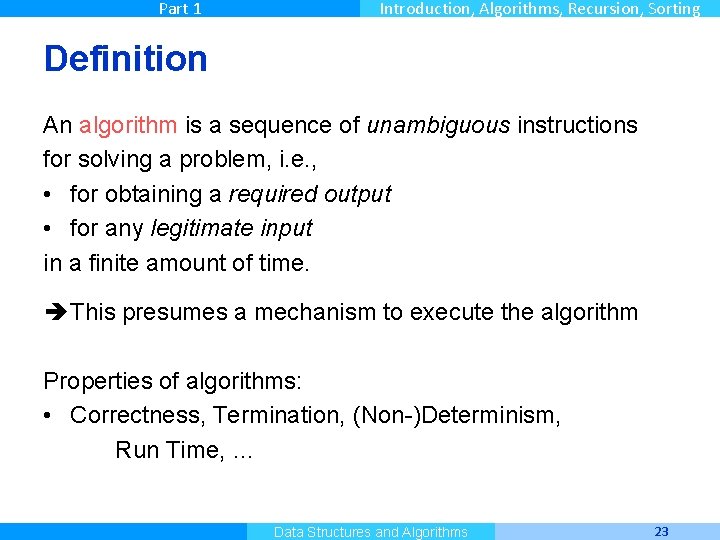 Part 1

Introduction, Algorithms, Recursion, Sorting

Definition

An algorithm is a sequence of unambiguous instructions for solving a problem, i.e.,
• for obtaining a required output
• for any legitimate input
in a finite amount of time.

➔This presumes a mechanism to execute the algorithm

Properties of algorithms:
• Correctness, Termination, (Non-)Determinism, Run Time, …

Data Structures and Algorithms

23